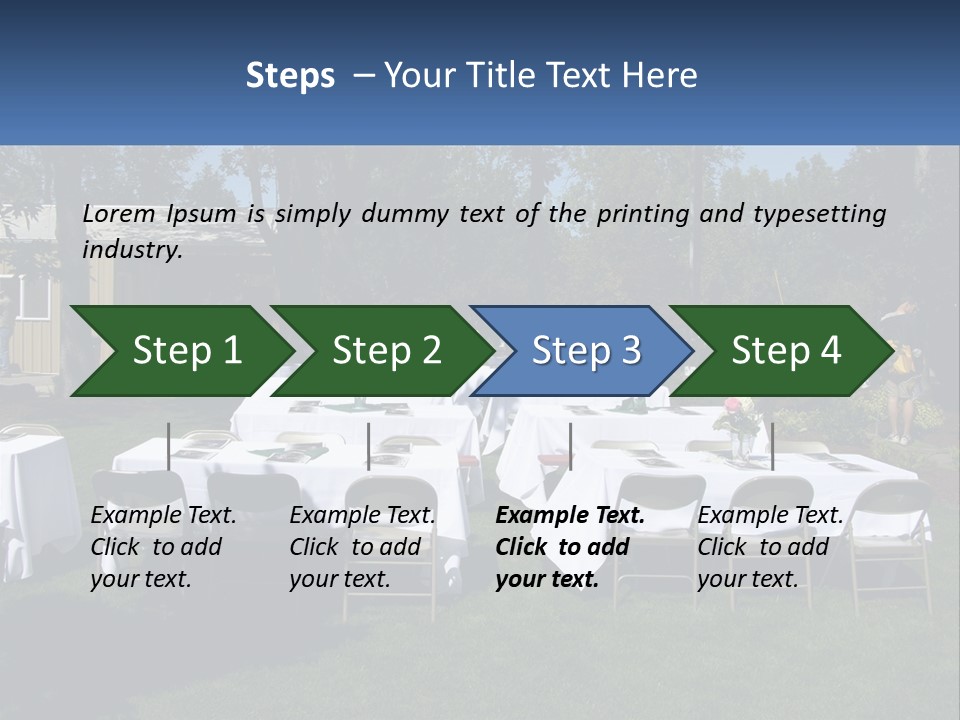 Steps – Your Title Text Here

Lorem Ipsum is simply dummy text of the printing and typesetting industry.

Step 1

Step 2

Step 3

Step 4

Example Text. Click to add your text.

Example Text. Click to add your text.

Example Text. Click to add your text.

Example Text. Click to add your text.